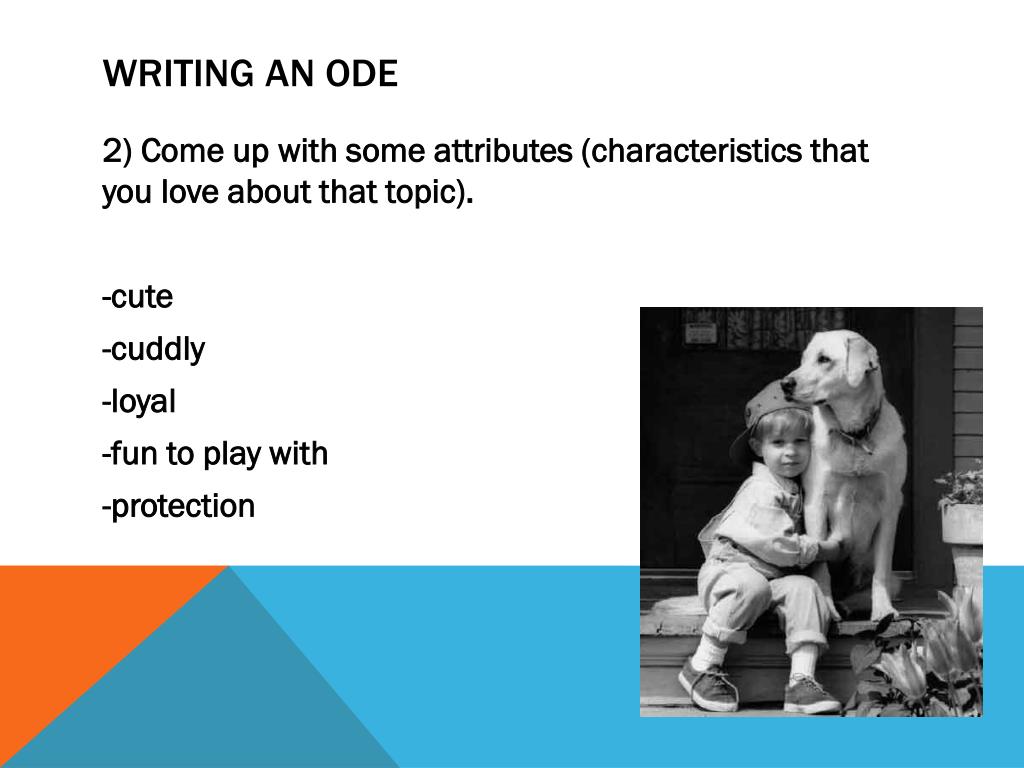 WRITING AN ODE

2) Come up with some attributes (characteristics that you love about that topic).

-cute

-cuddly

-loyal

-fun to play with

-protection